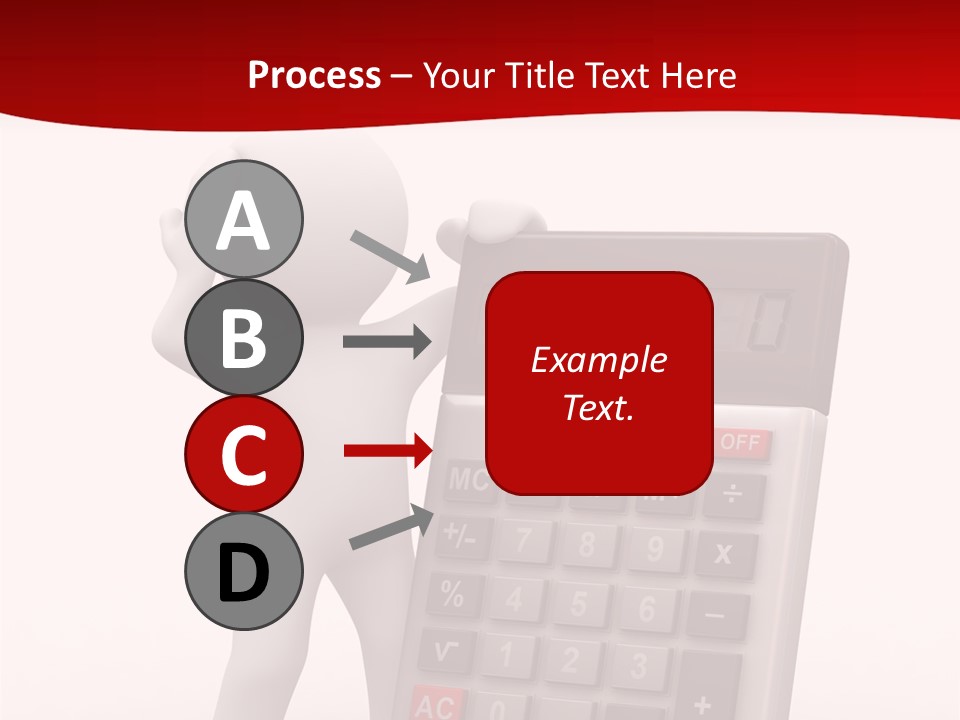 Process – Your Title Text Here

A

B

C

D

Example Text.

OFF

MC

÷

+/-

7

8

9

x

%

4

5

6

–

√

1

2

3

AC

0

+